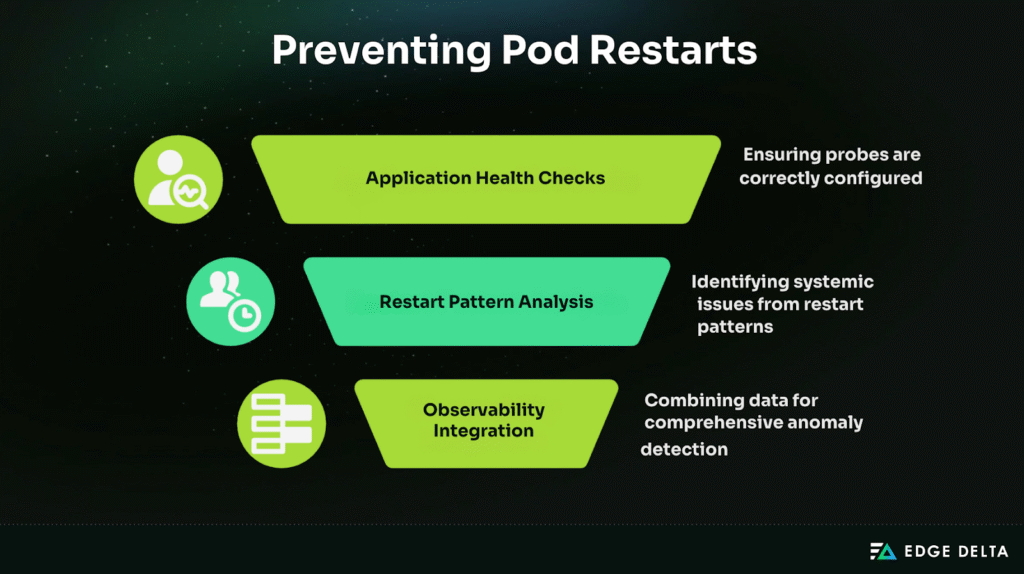 Preventing Pod Restarts

Application Health Checks

Ensuring probes are correctly configured

Restart Pattern Analysis

Identifying systemic issues from restart patterns

Observability Integration

Combining data for comprehensive anomaly detection

EDGE DELTA